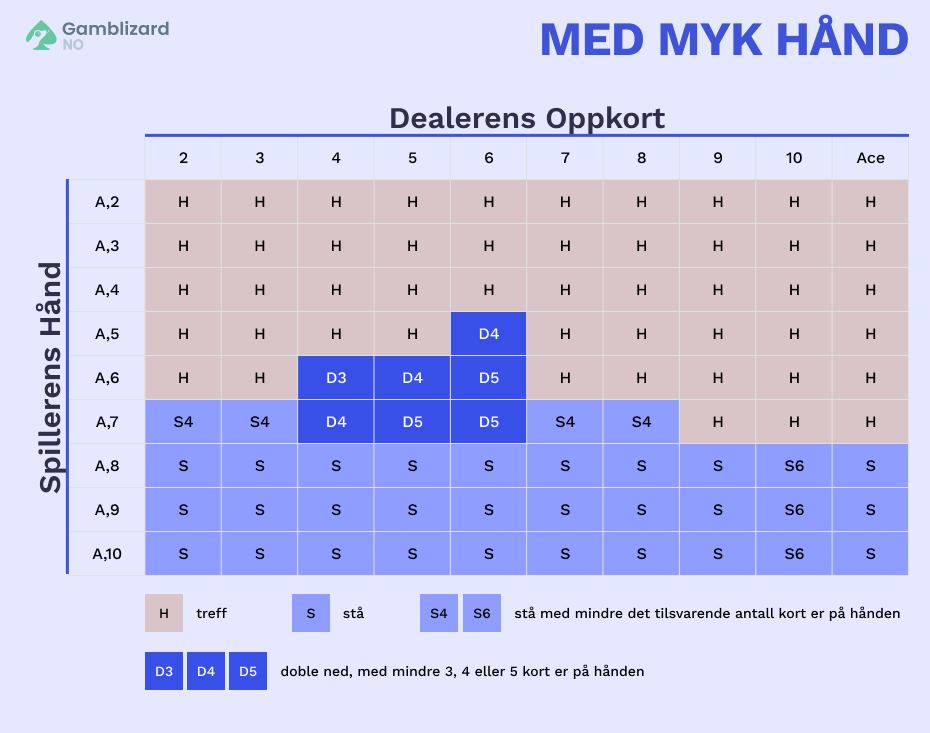 Gamblizard NO

MED MYK HÅND

Dealerens Oppkort

Spillerens Hånd

| | 2 | 3 | 4 | 5 | 6 | 7 | 8 | 9 | 10 | Ace |
|---|---|---|---|---|---|---|---|---|---|---|
| A,2 | H | H | H | H | H | H | H | H | H | H |
| A,3 | H | H | H | H | H | H | H | H | H | H |
| A,4 | H | H | H | H | H | H | H | H | H | H |
| A,5 | H | H | H | H | D4 | H | H | H | H | H |
| A,6 | H | H | D3 | D4 | D5 | H | H | H | H | H |
| A,7 | S4 | S4 | D4 | D5 | D5 | S4 | S4 | H | H | H |
| A,8 | S | S | S | S | S | S | S | S | S6 | S |
| A,9 | S | S | S | S | S | S | S | S | S6 | S |
| A,10 | S | S | S | S | S | S | S | S | S6 | S |

H treff

S stå

S4 S6 stå med mindre det tilsvarende antall kort er på hånden

D3 D4 D5 doble ned, med mindre 3, 4 eller 5 kort er på hånden